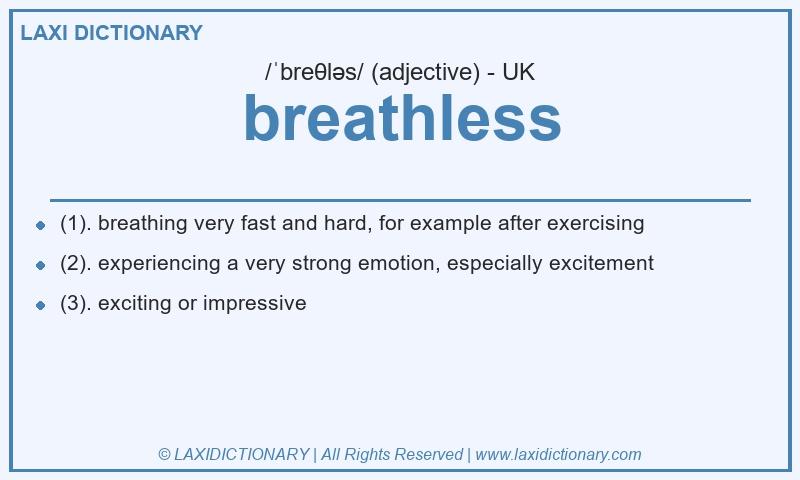 LAXI DICTIONARY

/ˈbreθləs/ (adjective) - UK

breathless

- (1). breathing very fast and hard, for example after exercising
- (2). experiencing a very strong emotion, especially excitement
- (3). exciting or impressive

© LAXIDICTIONARY | All Rights Reserved | www.laxidictionary.com